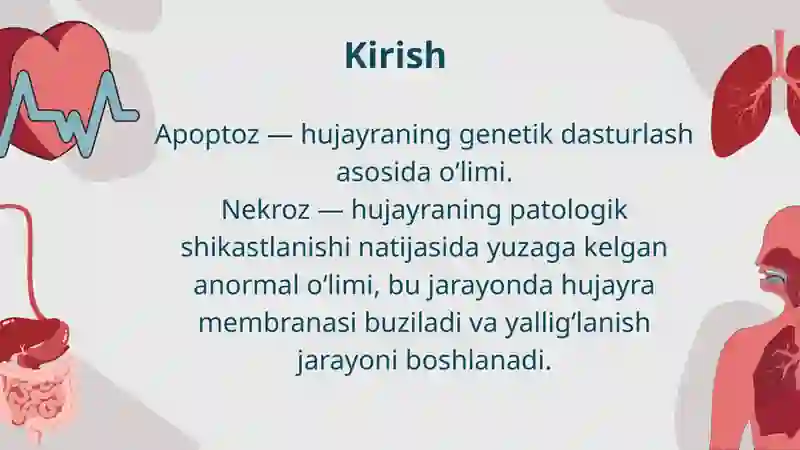 Kirish

Apoptoz — hujayraning genetik dasturlash asosida o‘limi.
Nekroz — hujayraning patologik shikastlanishi natijasida yuzaga kelgan anormal o‘limi, bu jarayonda hujayra membranasi buziladi va yallig‘lanish jarayoni boshlanadi.